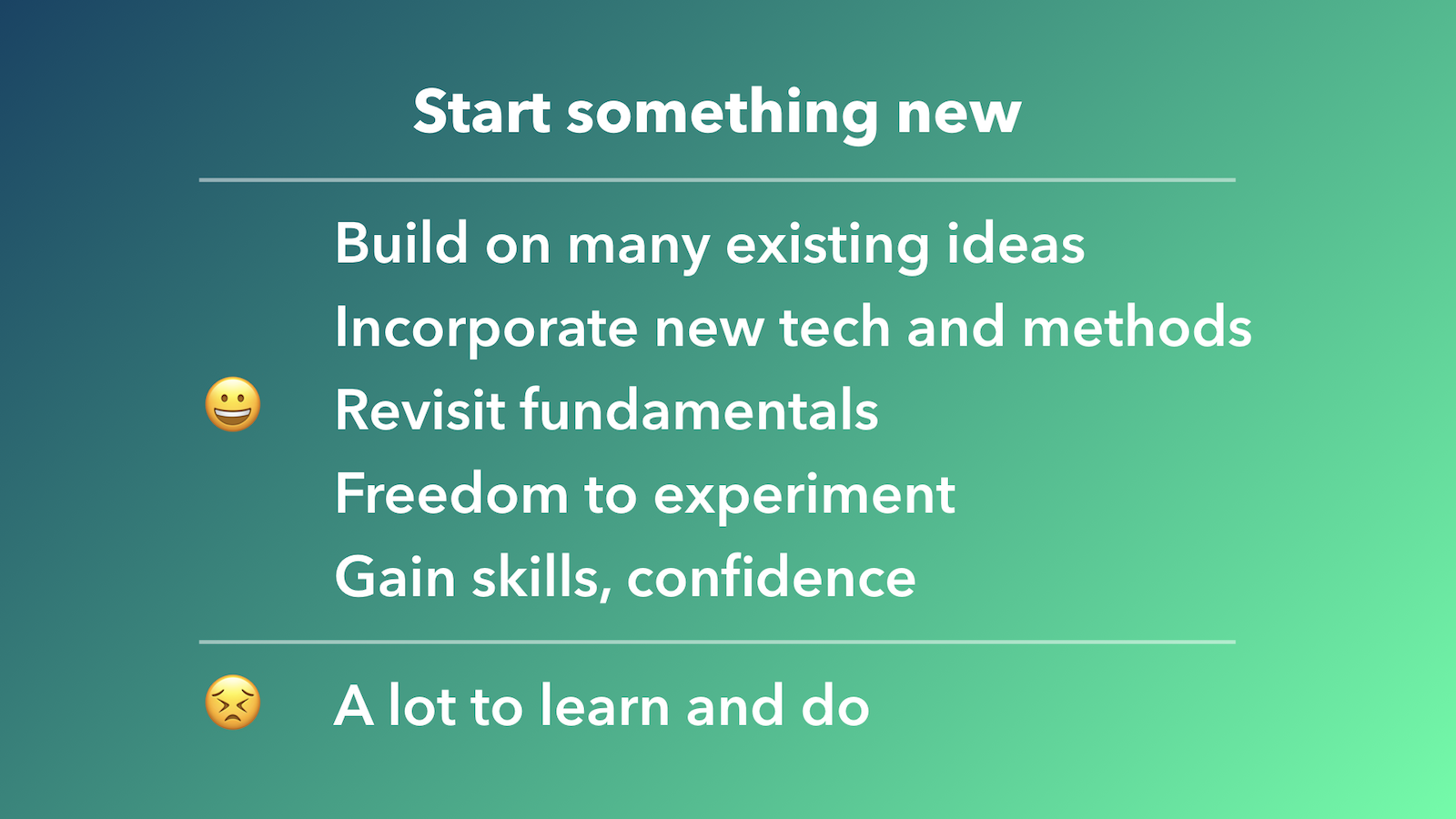 Start something new

Build on many existing ideas
Incorporate new tech and methods
😀 Revisit fundamentals
Freedom to experiment
Gain skills, confidence

😣 A lot to learn and do